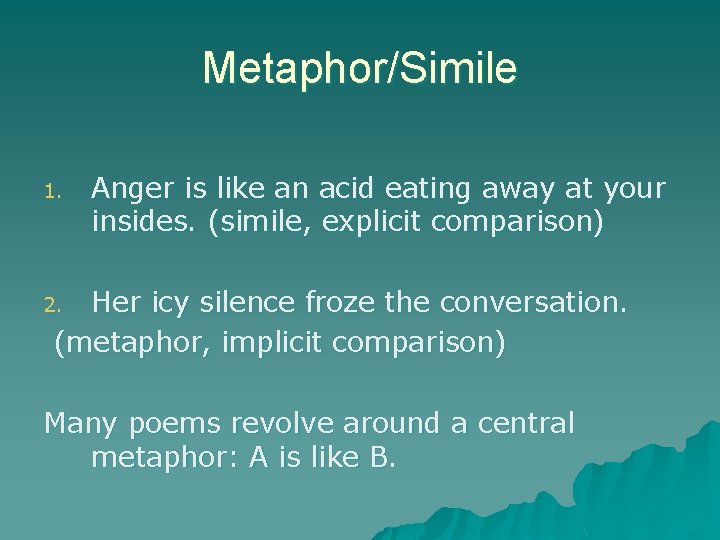 Metaphor/Simile

1. Anger is like an acid eating away at your insides. (simile, explicit comparison)

2. Her icy silence froze the conversation.
(metaphor, implicit comparison)

Many poems revolve around a central metaphor: A is like B.